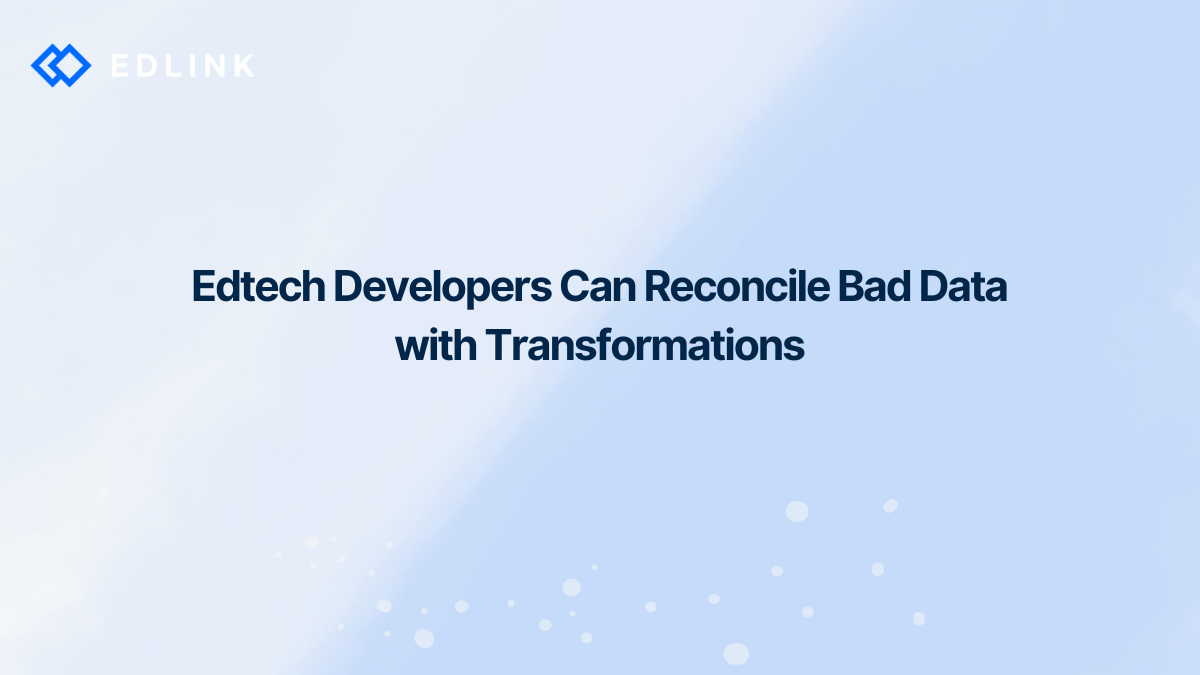 EDLINK

Edtech Developers Can Reconcile Bad Data with Transformations